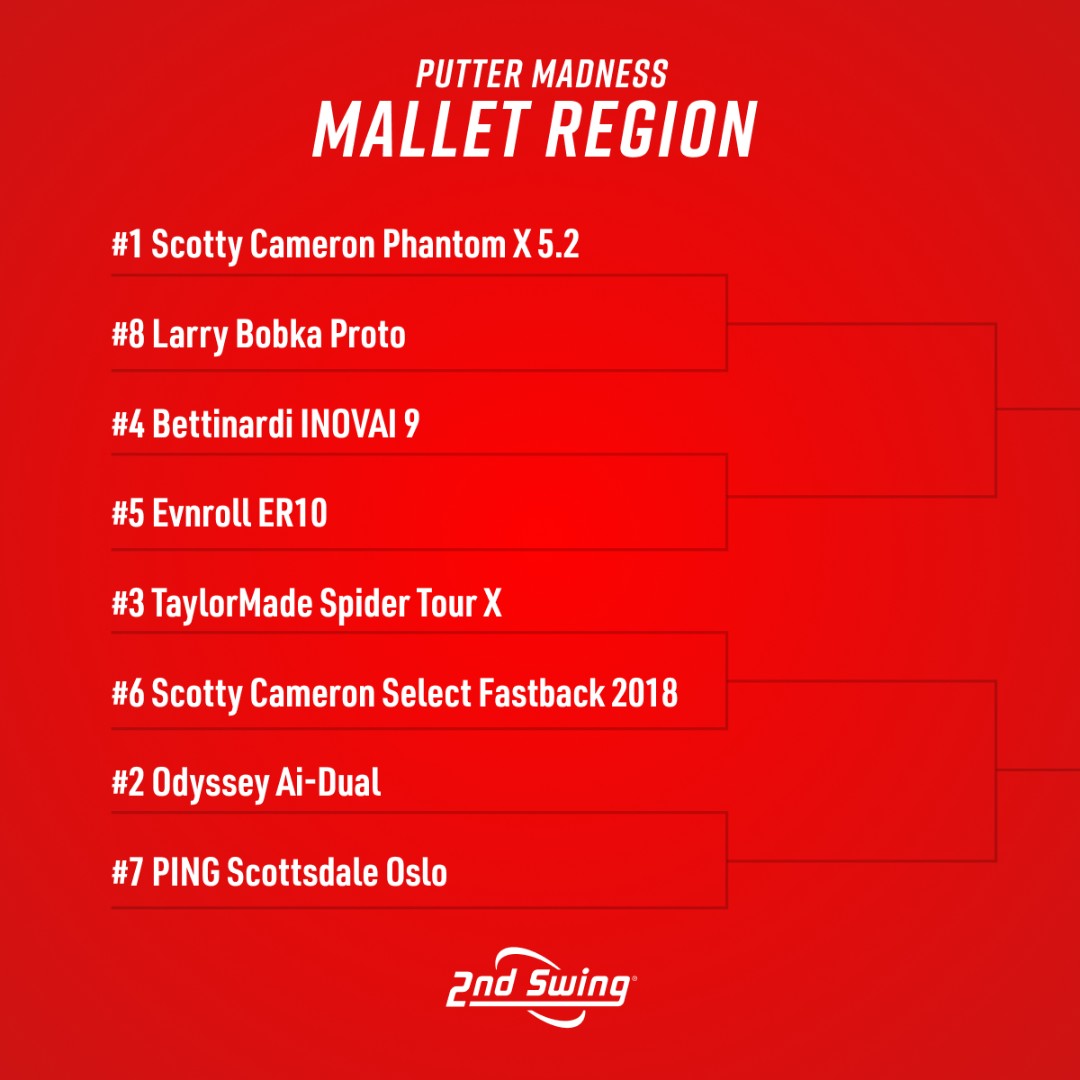 PUTTER MADNESS
MALLET REGION

#1 Scotty Cameron Phantom X 5.2

#8 Larry Bobka Proto

#4 Bettinardi INOVAI 9

#5 Evnroll ER10

#3 TaylorMade Spider Tour X

#6 Scotty Cameron Select Fastback 2018

#2 Odyssey Ai-Dual

#7 PING Scottsdale Oslo

2nd Swing